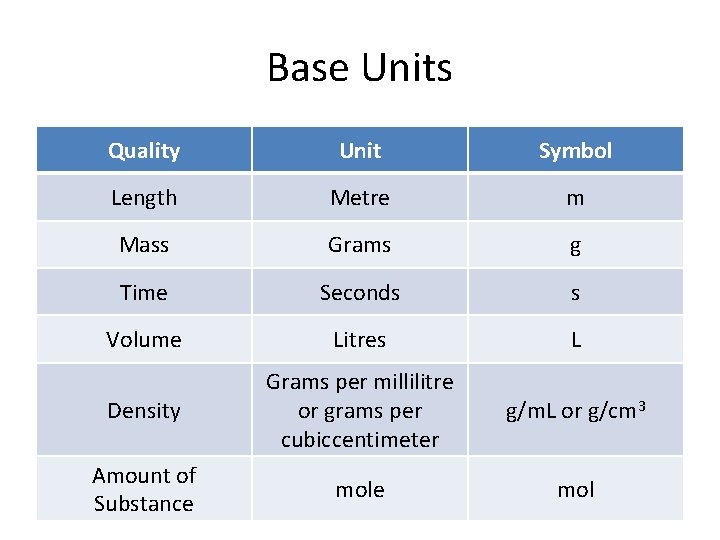 Base Units

| Quality | Unit | Symbol |
|---|---|---|
| Length | Metre | m |
| Mass | Grams | g |
| Time | Seconds | s |
| Volume | Litres | L |
| Density | Grams per millilitre or grams per cubiccentimeter | g/mL or g/cm$^3$ |
| Amount of Substance | mole | mol |